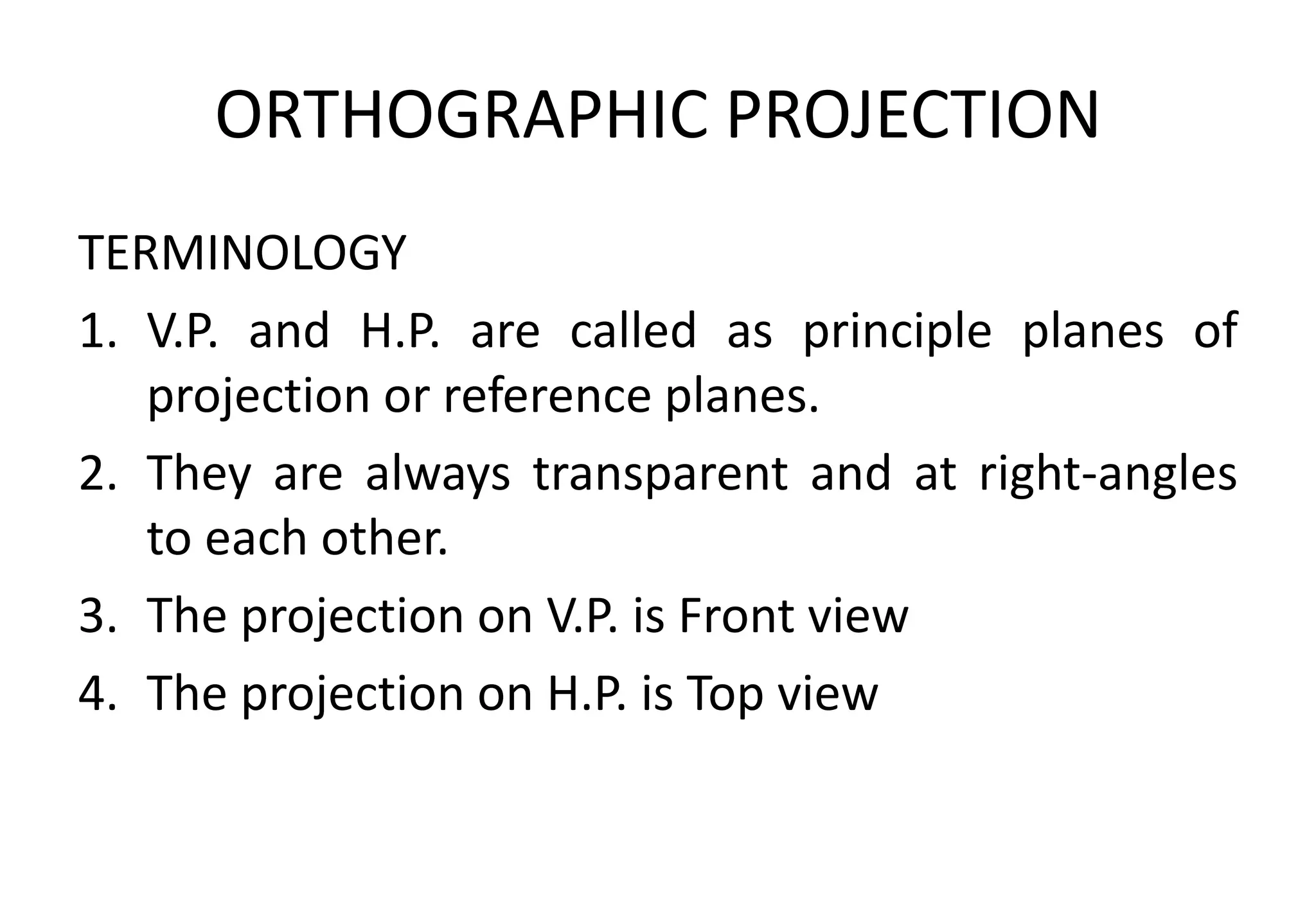 ORTHOGRAPHIC PROJECTION

TERMINOLOGY

1. V.P. and H.P. are called as principle planes of projection or reference planes.
2. They are always transparent and at right-angles to each other.
3. The projection on V.P. is Front view
4. The projection on H.P. is Top view